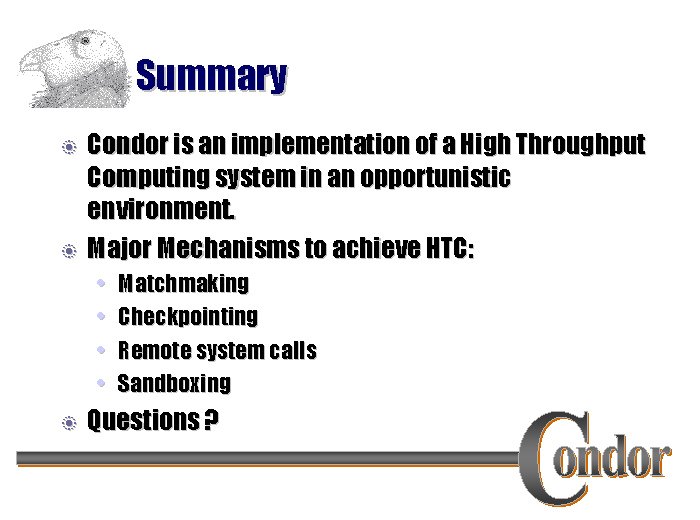 Summary

Condor is an implementation of a High Throughput Computing system in an opportunistic environment.

Major Mechanisms to achieve HTC:

Matchmaking

Checkpointing

Remote system calls

Sandboxing

Questions ?

Condor